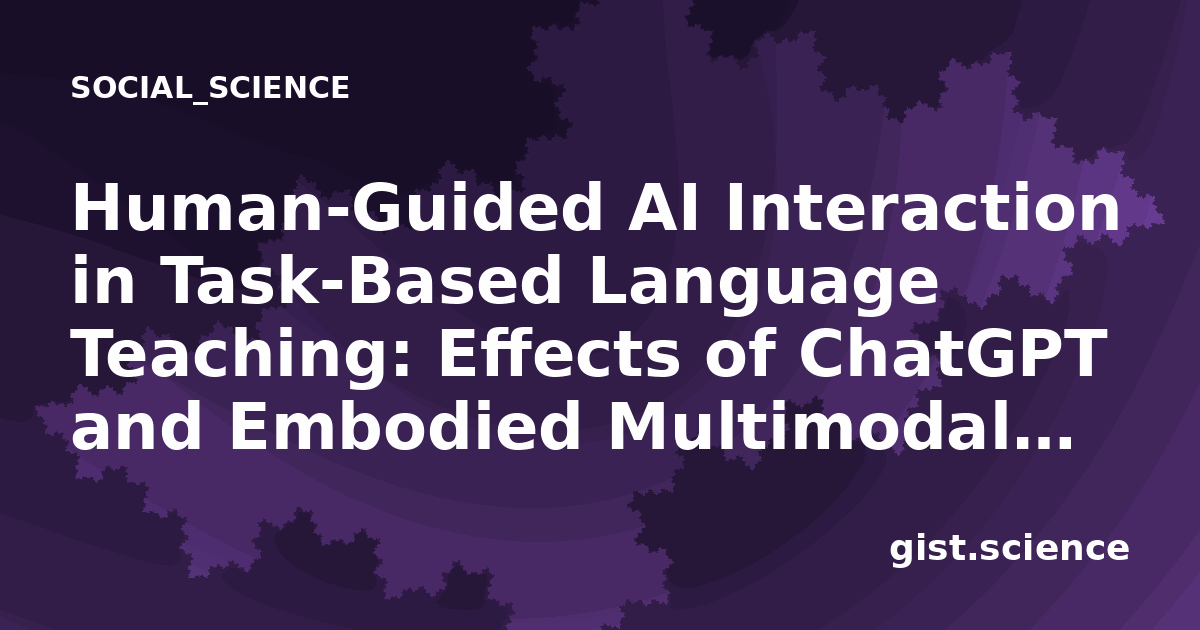 SOCIAL_SCIENCE

Human-Guided AI Interaction in Task-Based Language Teaching: Effects of ChatGPT and Embodied Multimodal...

gist.science